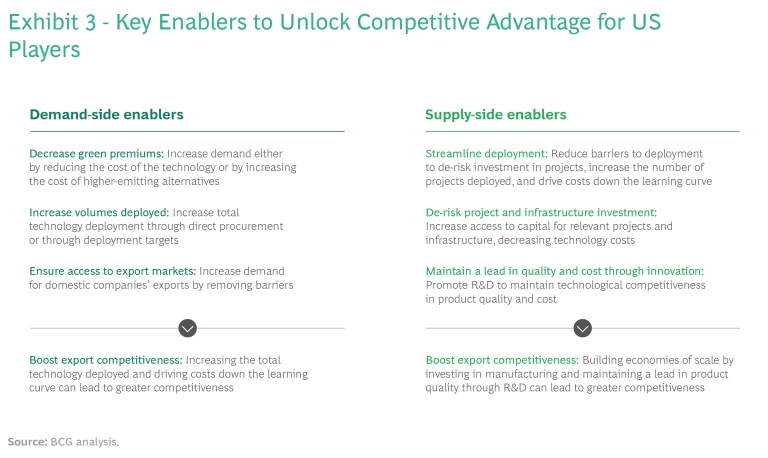 Exhibit 3 - Key Enablers to Unlock Competitive Advantage for US Players

Demand-side enablers

Decrease green premiums: Increase demand either by reducing the cost of the technology or by increasing the cost of higher-emitting alternatives

Increase volumes deployed: Increase total technology deployment through direct procurement or through deployment targets

Ensure access to export markets: Increase demand for domestic companies' exports by removing barriers

Boost export competitiveness: Increasing the total technology deployed and driving costs down the learning curve can lead to greater competitiveness

Supply-side enablers

Streamline deployment: Reduce barriers to deployment to de-risk investment in projects, increase the number of projects deployed, and drive costs down the learning curve

De-risk project and infrastructure investment: Increase access to capital for relevant projects and infrastructure, decreasing technology costs

Maintain a lead in quality and cost through innovation: Promote R&D to maintain technological competitiveness in product quality and cost

Boost export competitiveness: Building economies of scale by investing in manufacturing and maintaining a lead in product quality through R&D can lead to greater competitiveness

Source: BCG analysis.